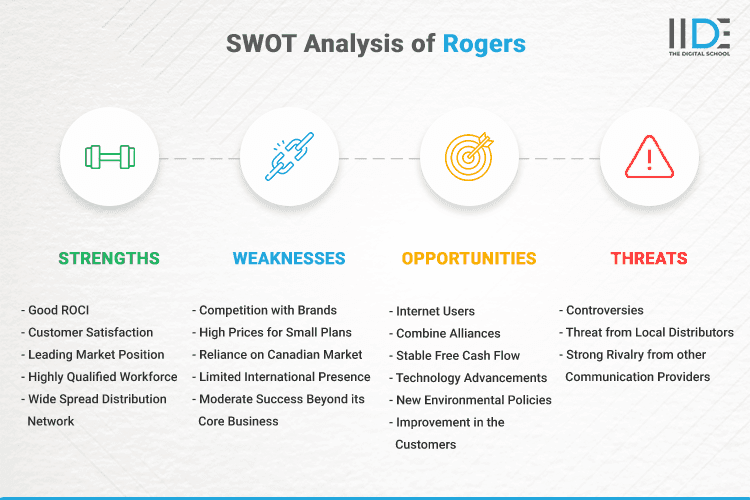 SWOT Analysis of Rogers

IIDE
THE DIGITAL SCHOOL

STRENGTHS

- Good ROCI
- Customer Satisfaction
- Leading Market Position
- Highly Qualified Workforce
- Wide Spread Distribution Network

WEAKNESSES

- Competition with Brands
- High Prices for Small Plans
- Reliance on Canadian Market
- Limited International Presence
- Moderate Success Beyond its Core Business

OPPORTUNITIES

- Internet Users
- Combine Alliances
- Stable Free Cash Flow
- Technology Advancements
- New Environmental Policies
- Improvement in the Customers

THREATS

- Controversies
- Threat from Local Distributors
- Strong Rivalry from other Communication Providers